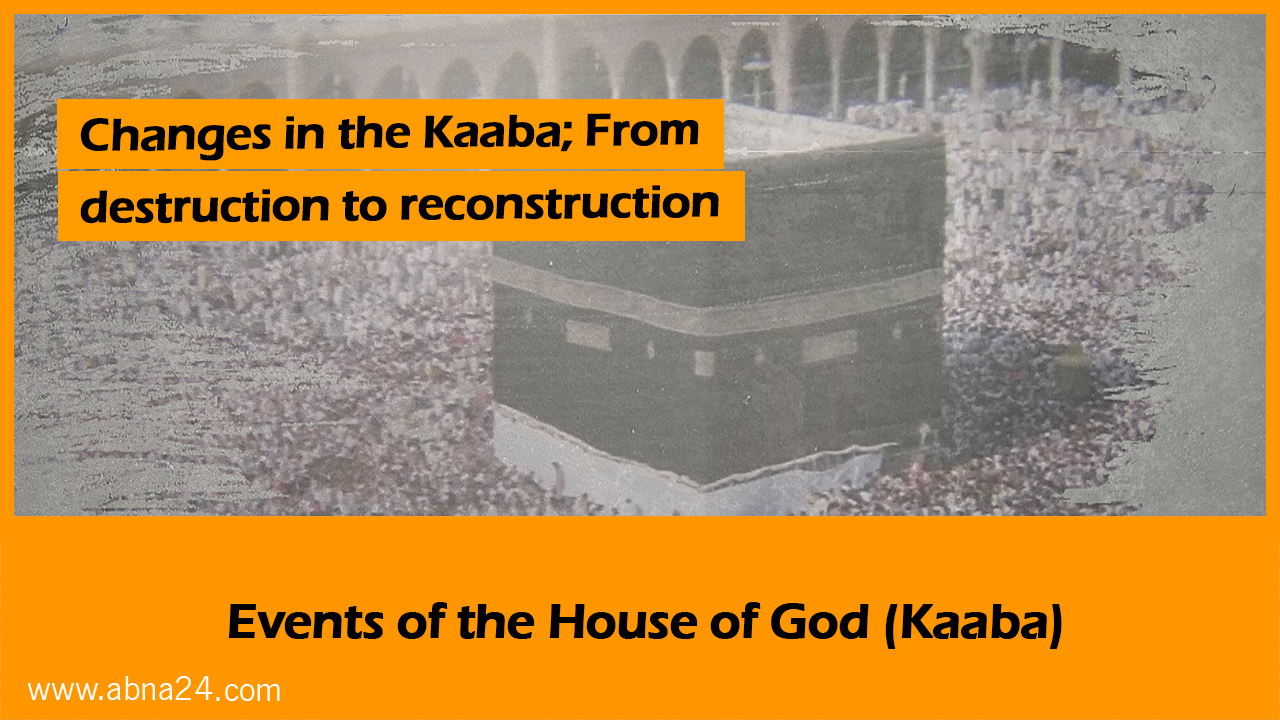 Changes in the Kaaba; From destruction to reconstruction

Events of the House of God (Kaaba)

www.abna24.com